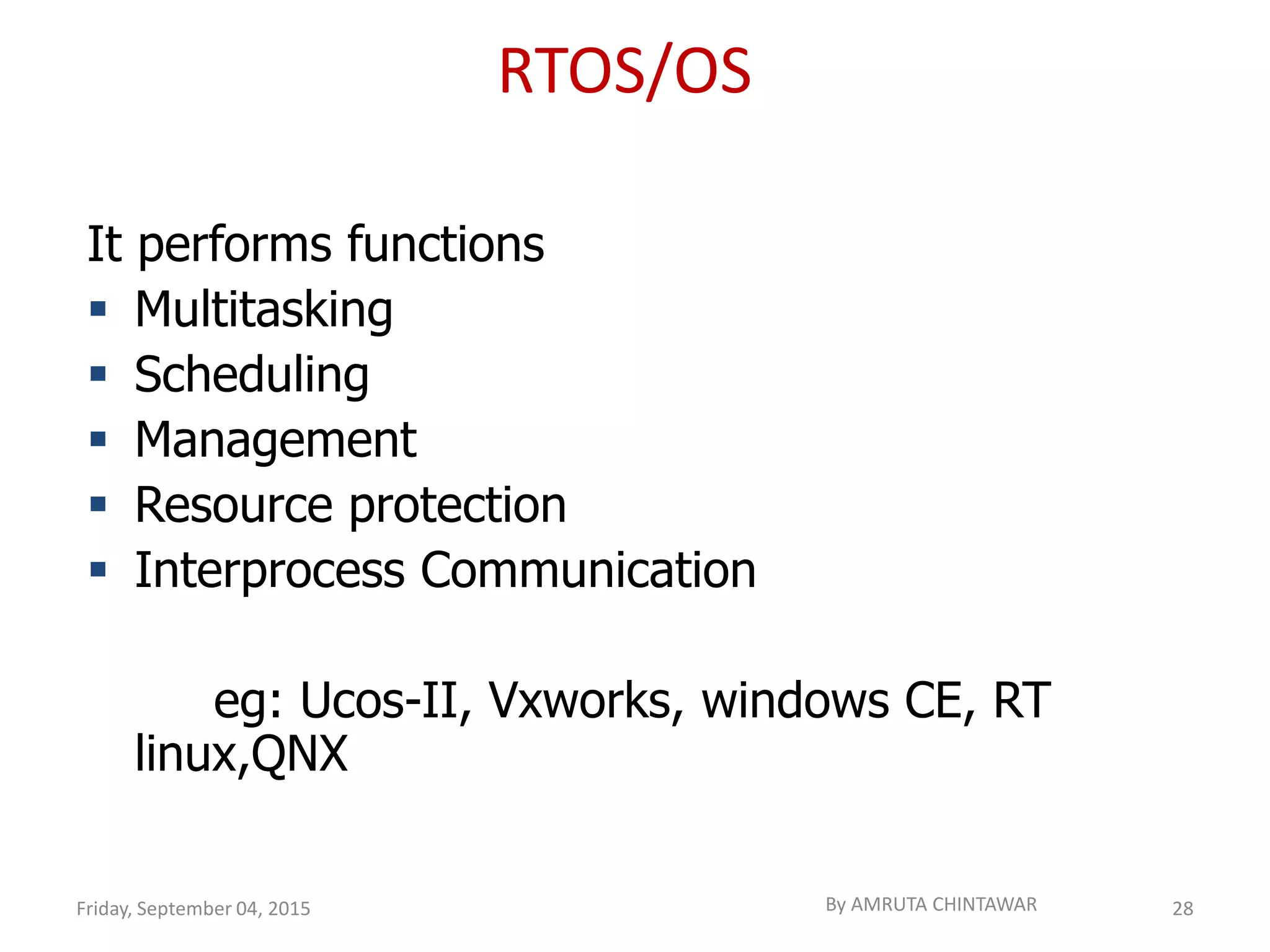 RTOS/OS

It performs functions

- Multitasking
- Scheduling
- Management
- Resource protection
- Interprocess Communication

eg: Ucos-II, Vxworks, windows CE, RT linux,QNX

Friday, September 04, 2015

By AMRUTA CHINTAWAR

28